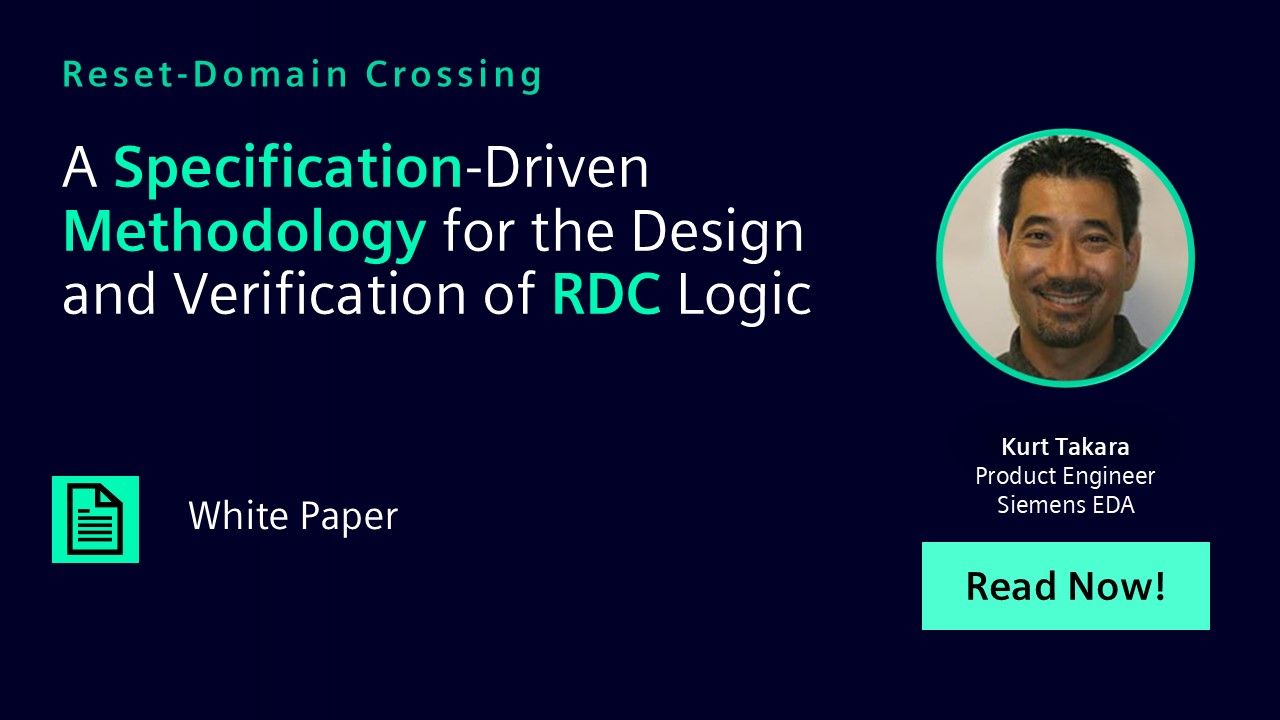 Reset-Domain Crossing

A Specification-Driven Methodology for the Design and Verification of RDC Logic

White Paper

Kurt Takara
Product Engineer
Siemens EDA

Read Now!